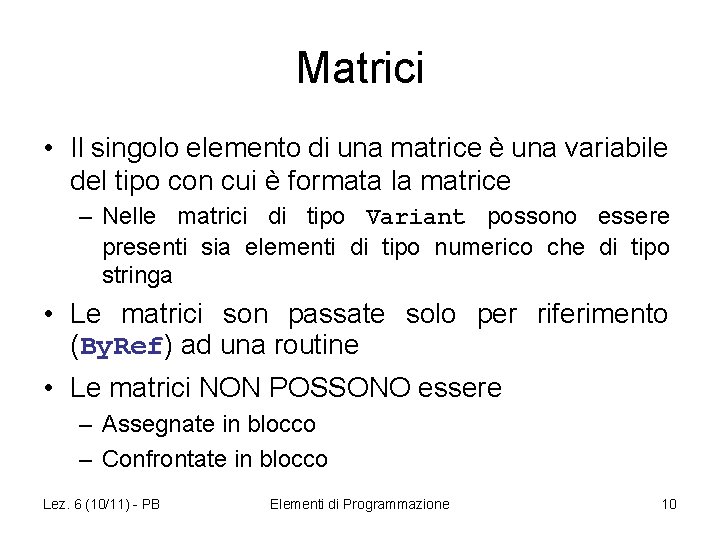 Matrici

• Il singolo elemento di una matrice è una variabile del tipo con cui è formata la matrice
– Nelle matrici di tipo Variant possono essere presenti sia elementi di tipo numerico che di tipo stringa

• Le matrici son passate solo per riferimento (ByRef) ad una routine

• Le matrici NON POSSONO essere
– Assegnate in blocco
– Confrontate in blocco

Lez. 6 (10/11) - PB

Elementi di Programmazione

10